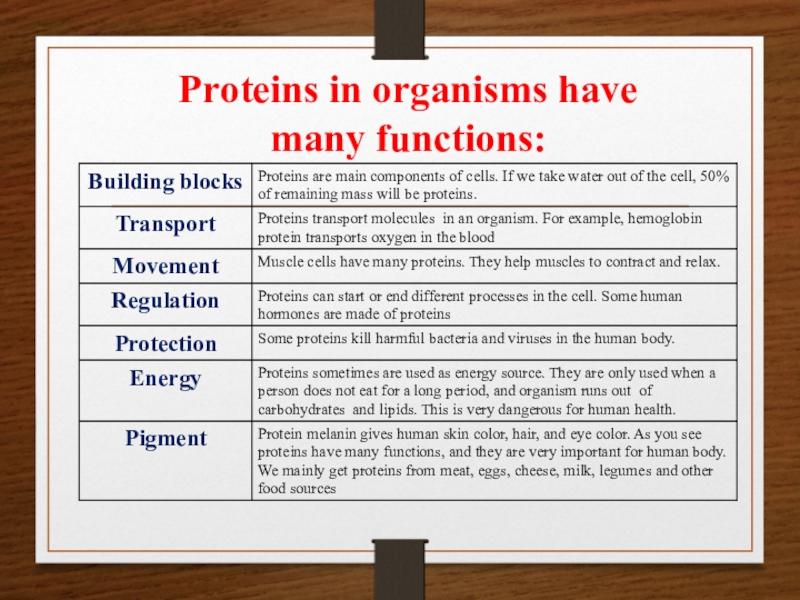 Proteins in organisms have many functions:

| Building blocks | Proteins are main components of cells. If we take water out of the cell, 50% of remaining mass will be proteins. |
|---|---|
| Transport | Proteins transport molecules in an organism. For example, hemoglobin protein transports oxygen in the blood |
| Movement | Muscle cells have many proteins. They help muscles to contract and relax. |
| Regulation | Proteins can start or end different processes in the cell. Some human hormones are made of proteins |
| Protection | Some proteins kill harmful bacteria and viruses in the human body. |
| Energy | Proteins sometimes are used as energy source. They are only used when a person does not eat for a long period, and organism runs out of carbohydrates and lipids. This is very dangerous for human health. |
| Pigment | Protein melanin gives human skin color, hair, and eye color. As you see proteins have many functions, and they are very important for human body. We mainly get proteins from meat, eggs, cheese, milk, legumes and other food sources |